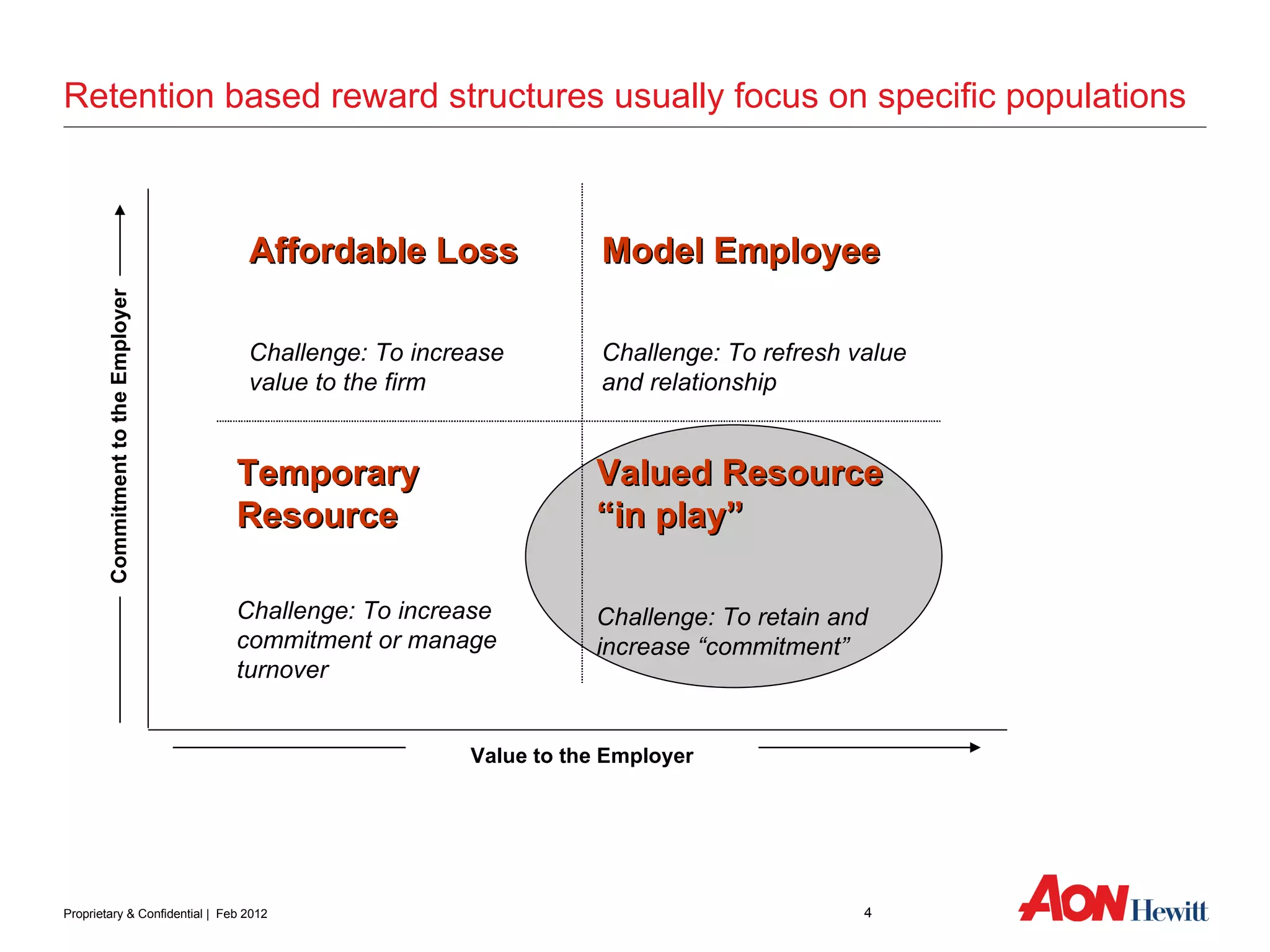 Retention based reward structures usually focus on specific populations

Commitment to the Employer

Affordable Loss

Challenge: To increase value to the firm

Model Employee

Challenge: To refresh value and relationship

Temporary Resource

Challenge: To increase commitment or manage turnover

Valued Resource “in play”

Challenge: To retain and increase “commitment”

Value to the Employer

Proprietary & Confidential | Feb 2012

4

AON Hewitt